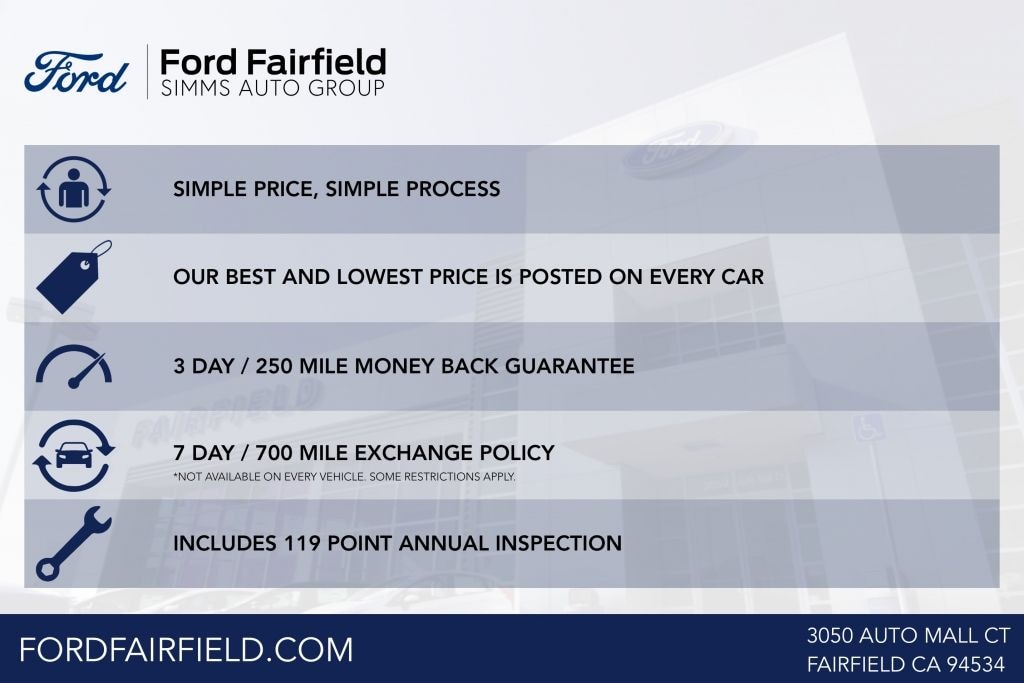 Ford

Ford Fairfield
SIMMS AUTO GROUP

SIMPLE PRICE, SIMPLE PROCESS

OUR BEST AND LOWEST PRICE IS POSTED ON EVERY CAR

3 DAY / 250 MILE MONEY BACK GUARANTEE

7 DAY / 700 MILE EXCHANGE POLICY
*NOT AVAILABLE ON EVERY VEHICLE. SOME RESTRICTIONS APPLY.

INCLUDES 119 POINT ANNUAL INSPECTION

FORDFAIRFIELD.COM

3050 AUTO MALL CT
FAIRFIELD CA 94534